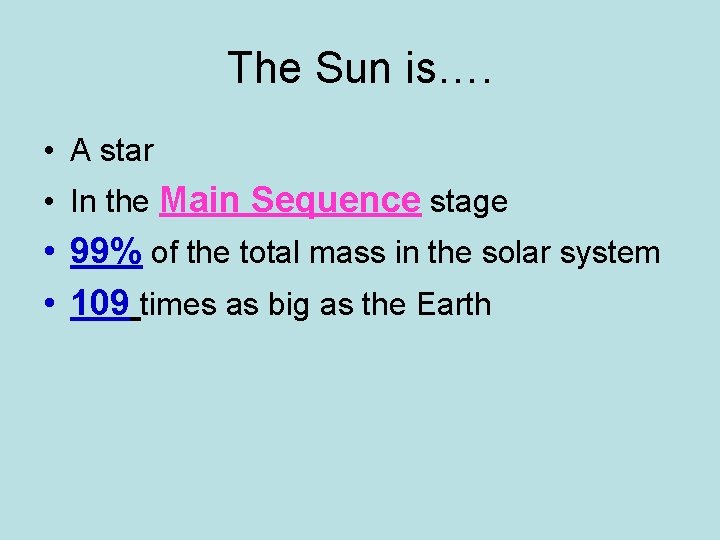 The Sun is….

• A star
• In the Main Sequence stage
• 99% of the total mass in the solar system
• 109 times as big as the Earth